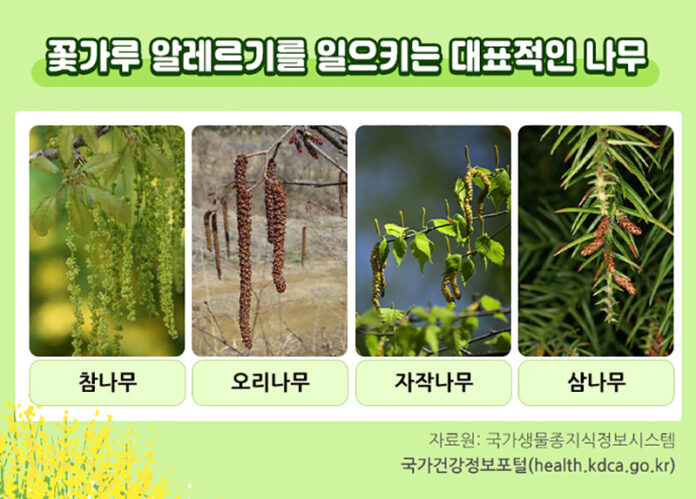 꽃가루 알레르기를 일으키는 대표적인 나무

참나무

오리나무

자작나무

삼나무

자료원: 국가생물종지식정보시스템
국가건강정보포털(health.kdca.go.kr)